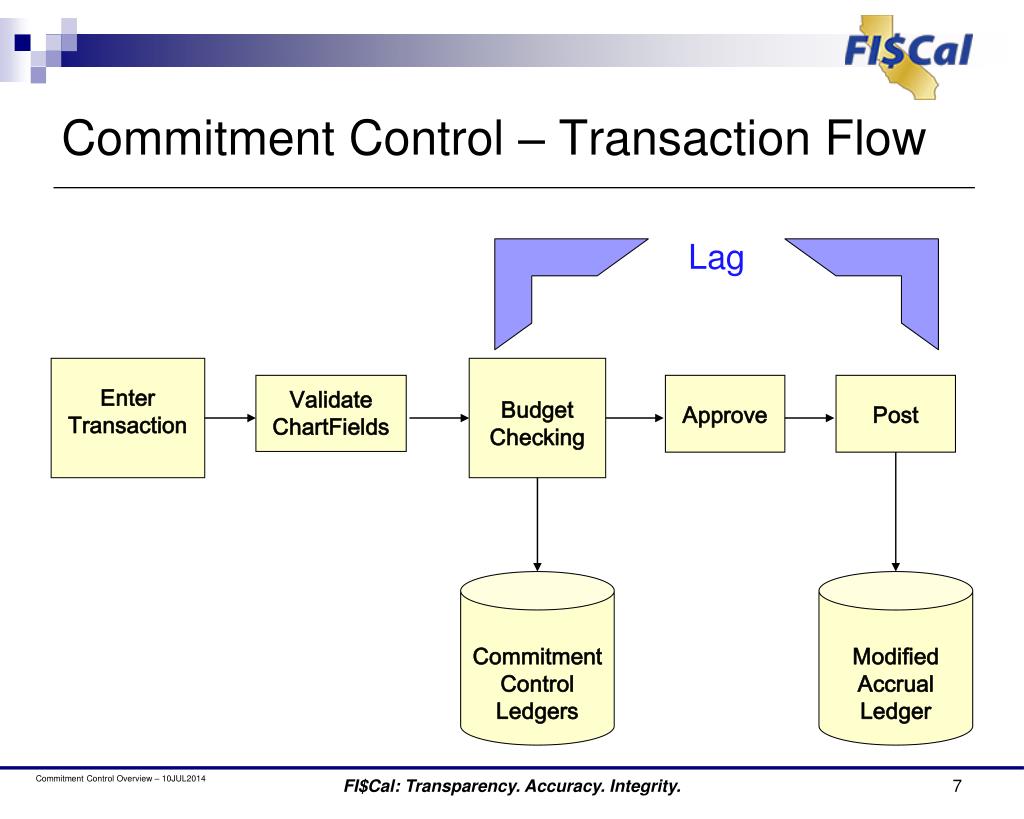 FI$Cal

Commitment Control – Transaction Flow

Lag

Enter Transaction

Validate ChartFields

Budget Checking

Approve

Post

Commitment Control Ledgers

Modified Accrual Ledger

Commitment Control Overview – 10JUL2014

FI$Cal: Transparency. Accuracy. Integrity.

7